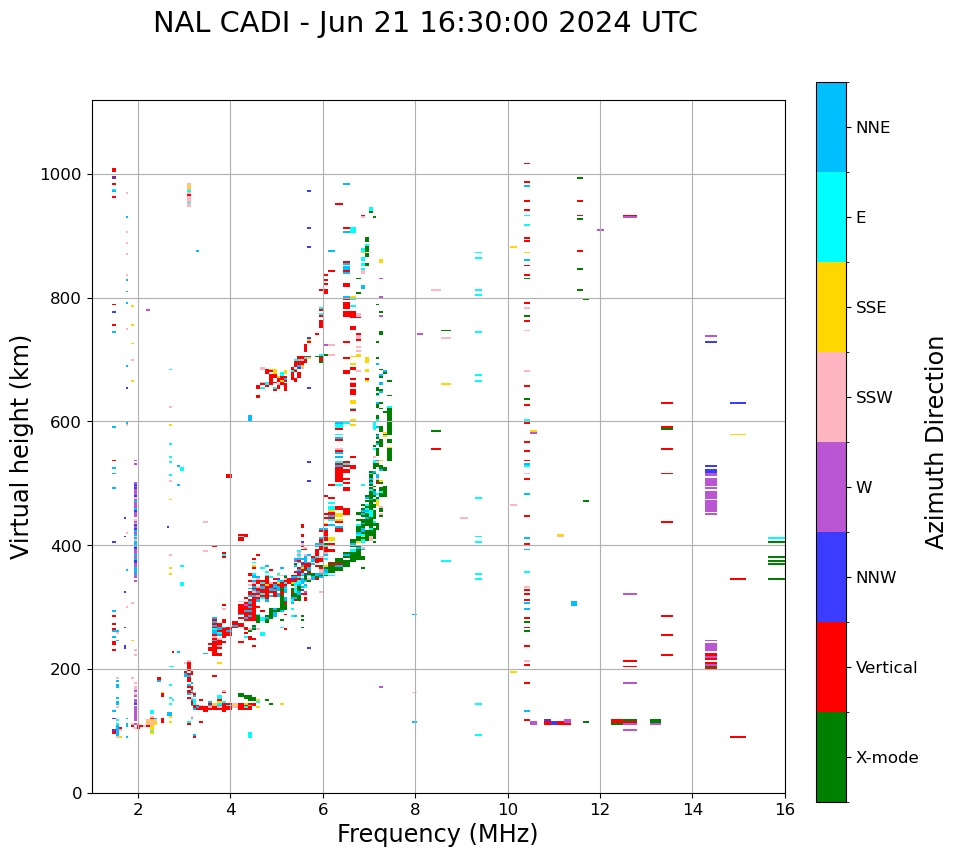 NAL CADI - Jun 21 16:30:00 2024 UTC

Virtual height (km)

1000
800
600
400
200
0

2
4
6
8
10
12
14
16

Frequency (MHz)

NNE
E
SSE
SSW
W
NNW
Vertical
X-mode

Azimuth Direction